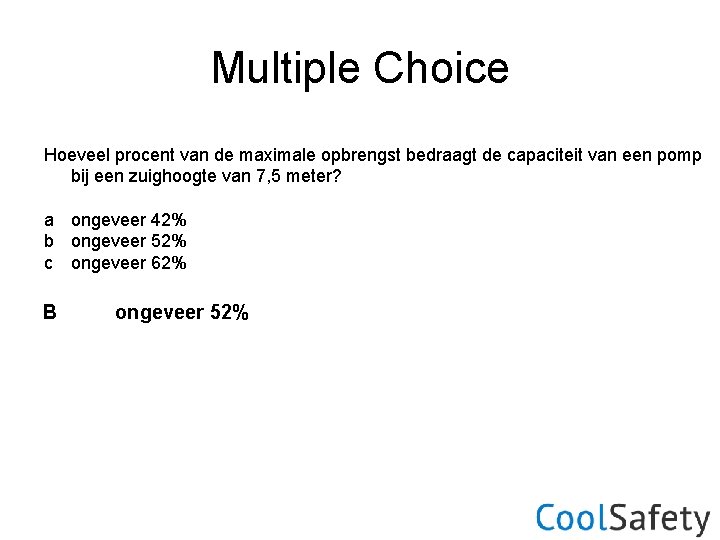 Multiple Choice

Hoeveel procent van de maximale opbrengst bedraagt de capaciteit van een pomp bij een zuighoogte van 7,5 meter?

a ongeveer 42%
b ongeveer 52%
c ongeveer 62%

B ongeveer 52%

CoolSafety